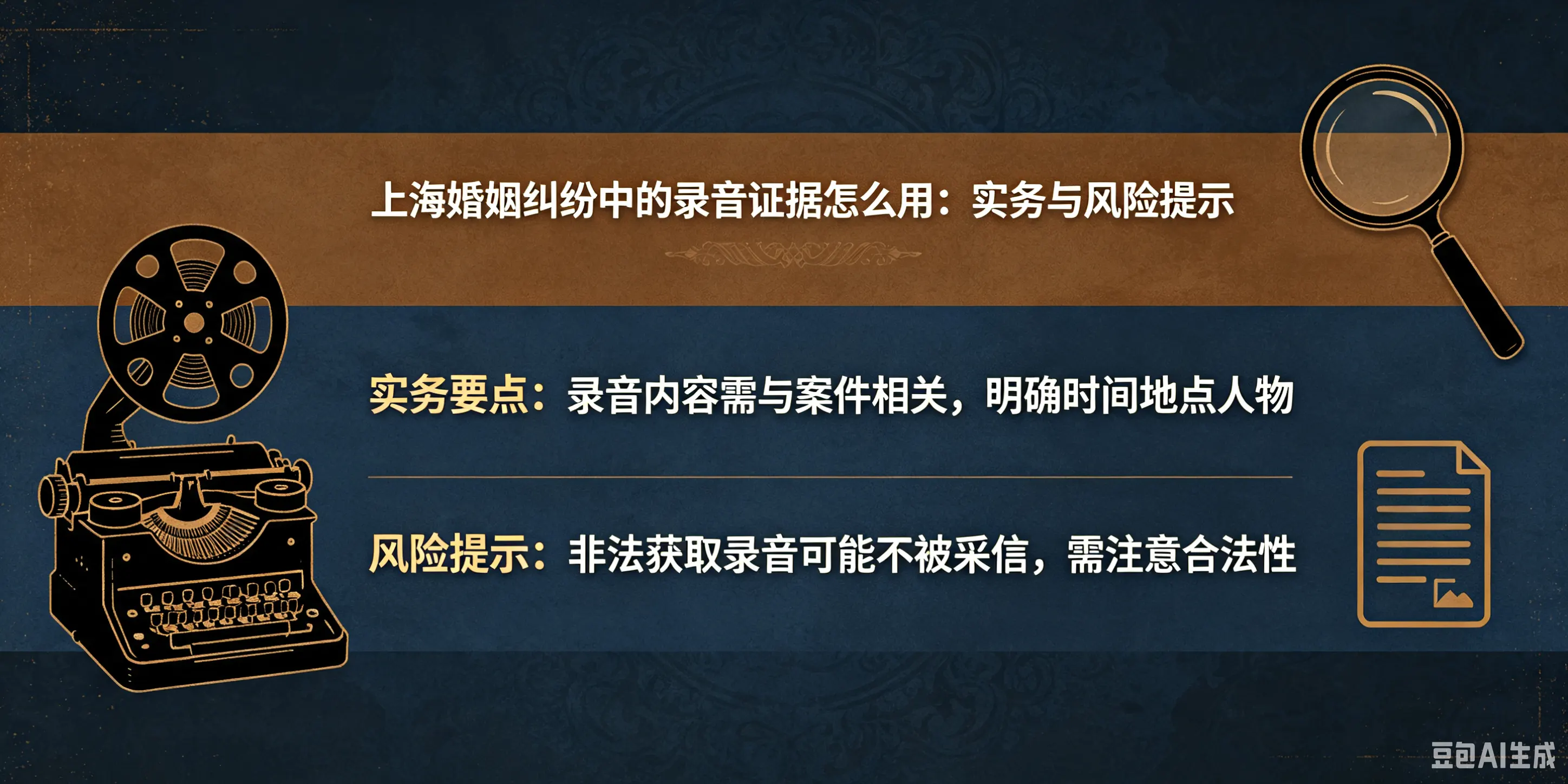 上海婚姻纠纷中的录音证据怎么用：实务与风险提示

实务要点：录音内容需与案件相关，明确时间地点人物

风险提示：非法获取录音可能不被采信，需注意合法性

豆包AI生成